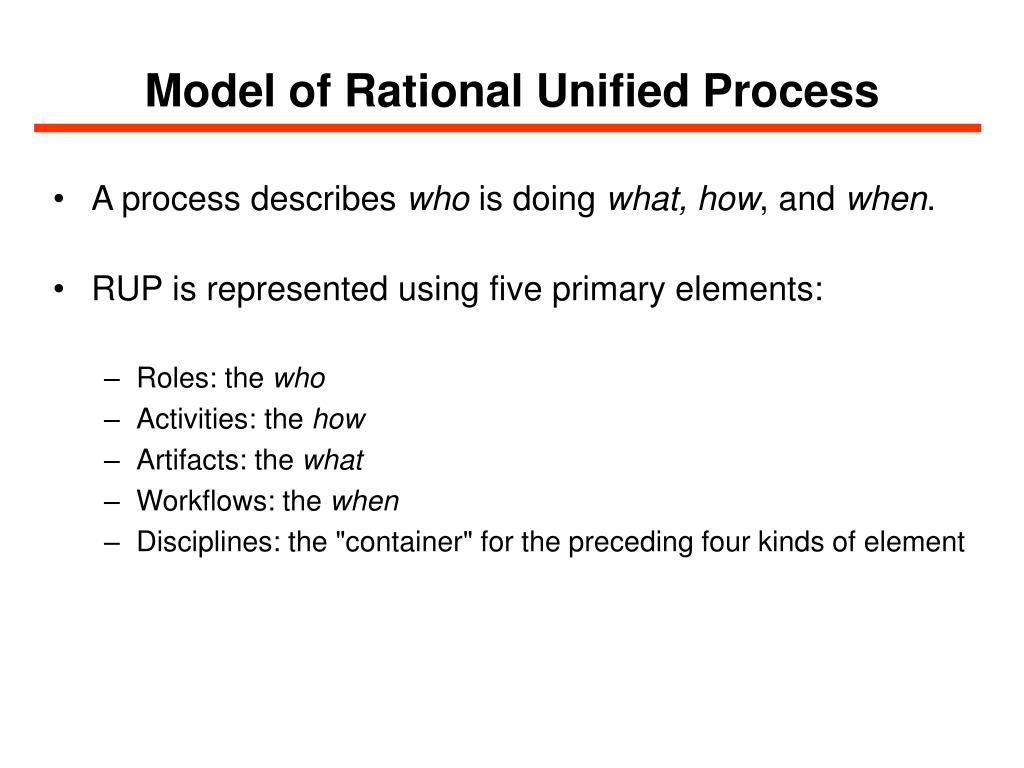 Model of Rational Unified Process

• A process describes who is doing what, how, and when.

• RUP is represented using five primary elements:

– Roles: the who
– Activities: the how
– Artifacts: the what
– Workflows: the when
– Disciplines: the "container" for the preceding four kinds of element